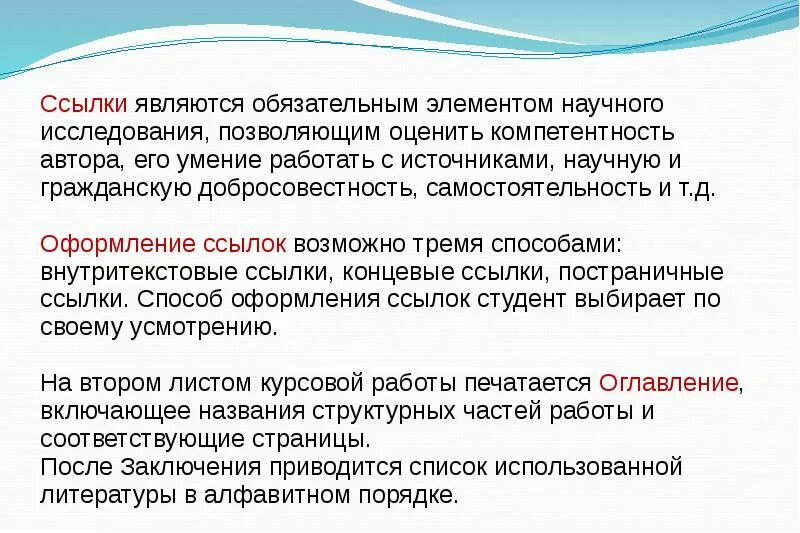 Ссылки являются обязательным элементом научного исследования, позволяющим оценить компетентность автора, его умение работать с источниками, научную и гражданскую добросовестность, самостоятельность и т.д.

Оформление ссылок возможно тремя способами: внутритекстовые ссылки, концевые ссылки, постраничные ссылки. Способ оформления ссылок студент выбирает по своему усмотрению.

На втором листом курсовой работы печатается Оглавление, включающее названия структурных частей работы и соответствующие страницы.
После Заключения приводится список использованной литературы в алфавитном порядке.